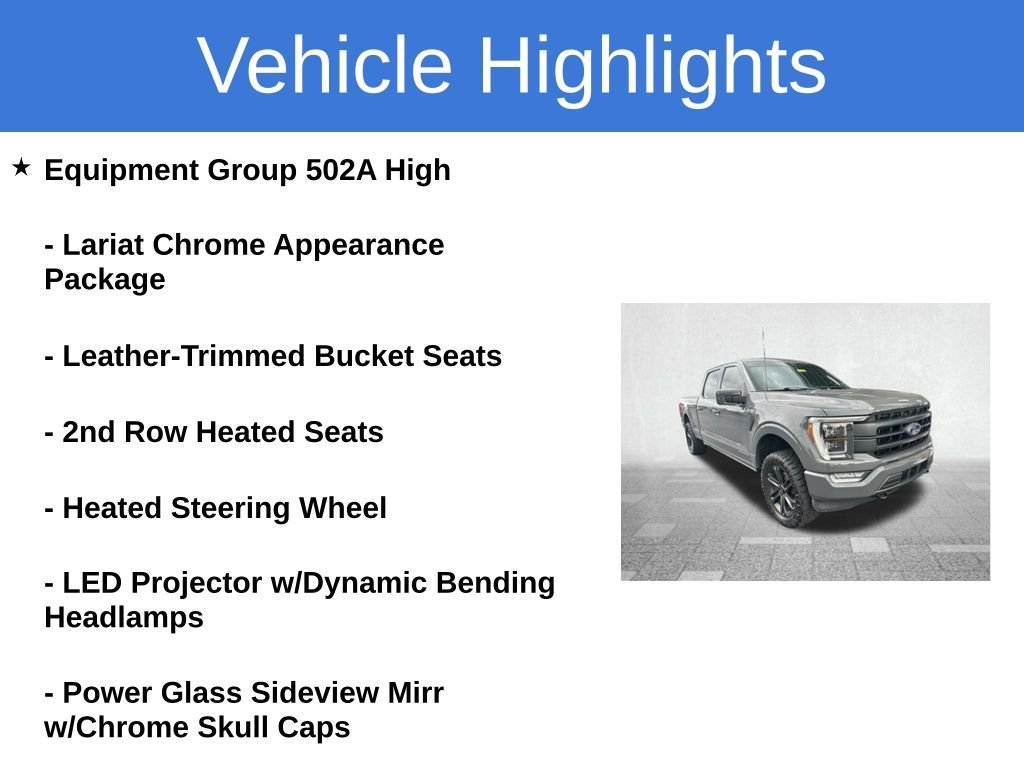 Vehicle Highlights

★ Equipment Group 502A High

- Lariat Chrome Appearance Package

- Leather-Trimmed Bucket Seats

- 2nd Row Heated Seats

- Heated Steering Wheel

- LED Projector w/Dynamic Bending Headlamps

- Power Glass Sideview Mirr w/Chrome Skull Caps